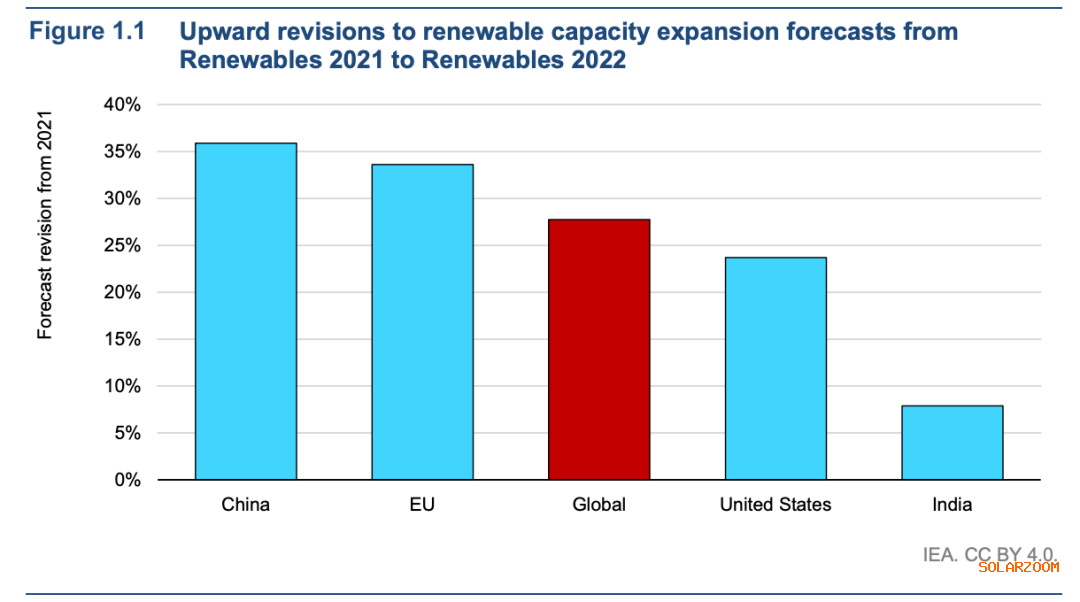 Figure 1.1 Upward revisions to renewable capacity expansion forecasts from Renewables 2021 to Renewables 2022

Forecast revision from 2021

40%
35%
30%
25%
20%
15%
10%
5%
0%

China
EU
Global
United States
India

IEA. CC BY 4.0.
SOLARZOOM